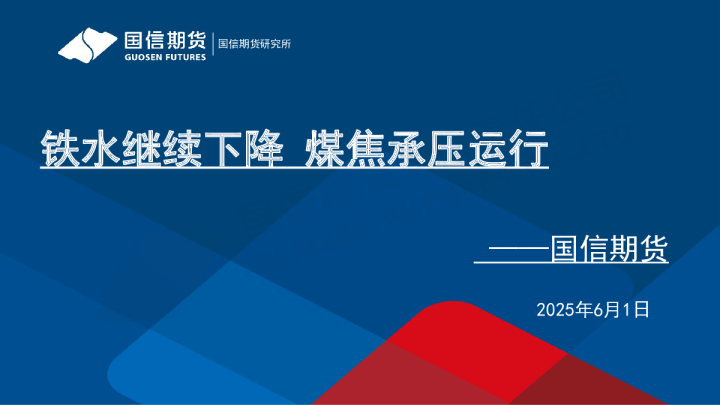 国信期货
GUOSEN FUTURES
国信期货研究所

铁水继续下降 煤焦承压运行

——国信期货

2025年6月1日